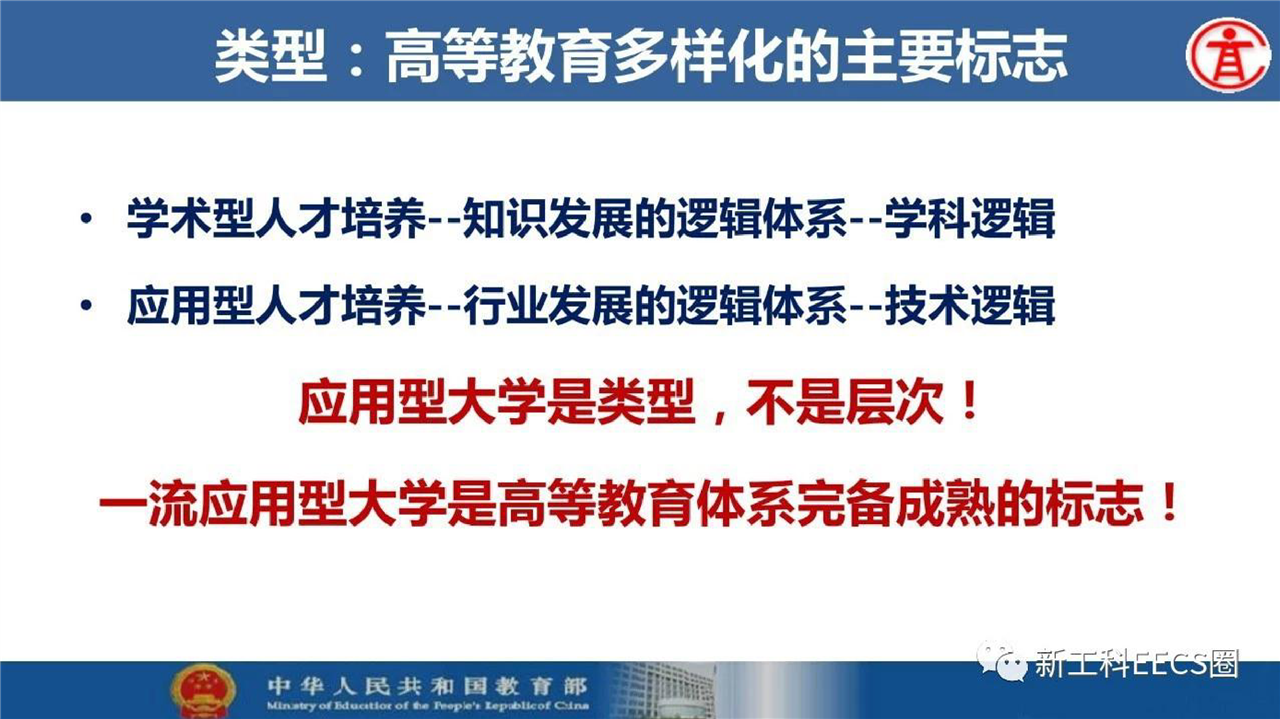 类型：高等教育多样化的主要标志

• 学术型人才培养--知识发展的逻辑体系--学科逻辑

• 应用型人才培养--行业发展的逻辑体系--技术逻辑

应用型大学是类型，不是层次！

一流应用型大学是高等教育体系完备成熟的标志！

新工科EECS圈

中华人民共和国教育部
Ministry of Education of the People's Republic of China